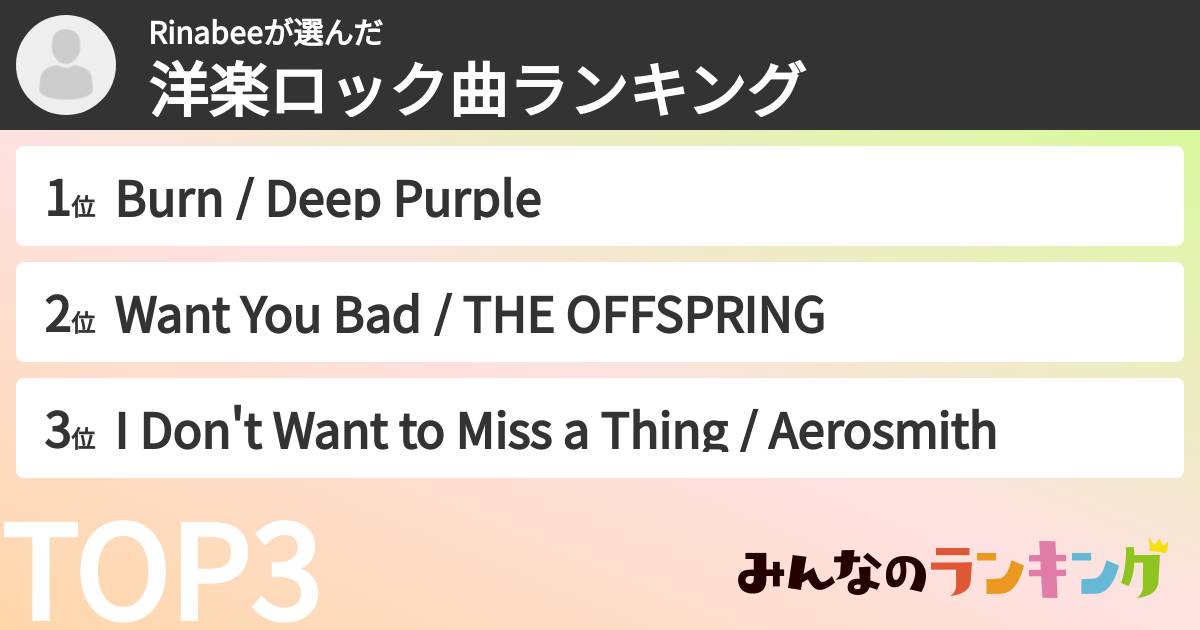 Rinabeeが選んだ
洋楽ロック曲ランキング

1位 Burn / Deep Purple

2位 Want You Bad / THE OFFSPRING

3位 I Don't Want to Miss a Thing / Aerosmith

TOP3

みんなのランキング